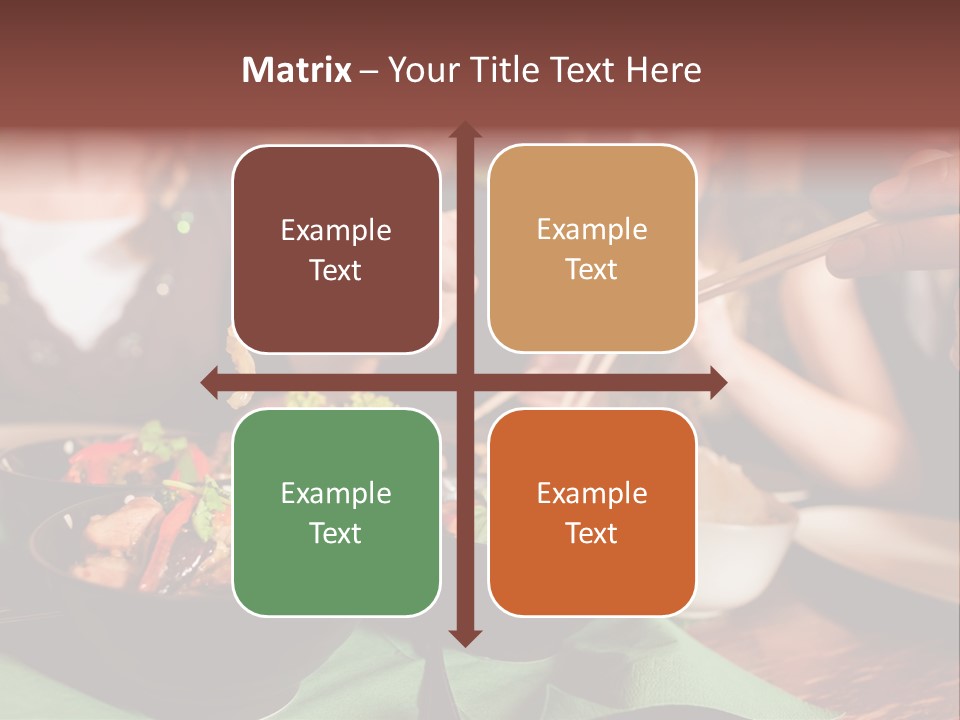 Matrix – Your Title Text Here

Example Text

Example Text

Example Text

Example Text